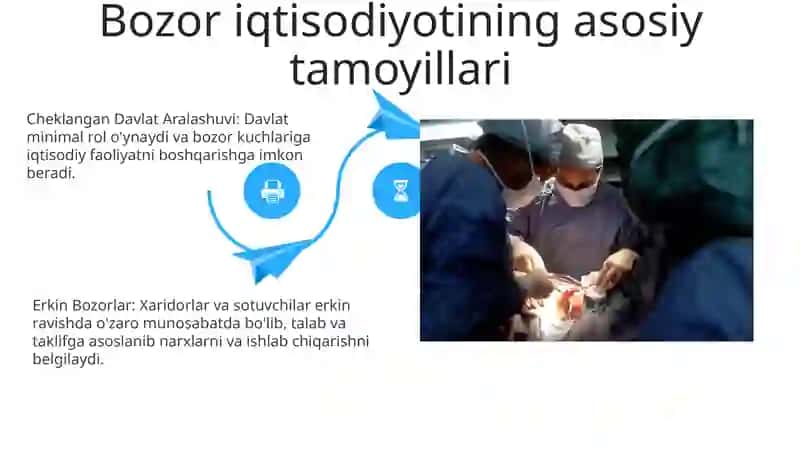 Bozor iqtisodiyotining asosiy tamoyillari

Cheklangan Davlat Aralashuvi: Davlat minimal rol o'ynaydi va bozor kuchlariga iqtisodiy faoliyatni boshqarishga imkon beradi.

Erkin Bozorlar: Xaridorlar va sotuvchilar erkin ravishda o'zaro munosabatda bo'lib, talab va taklifga asoslanib narxlarni va ishlab chiqarishni belgilaydi.